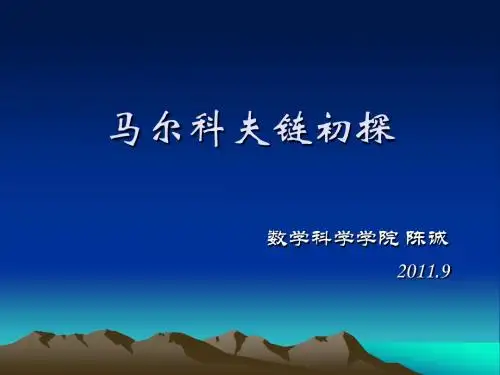 马尔科夫链初探

数学科学学院 陈诚

2011.9